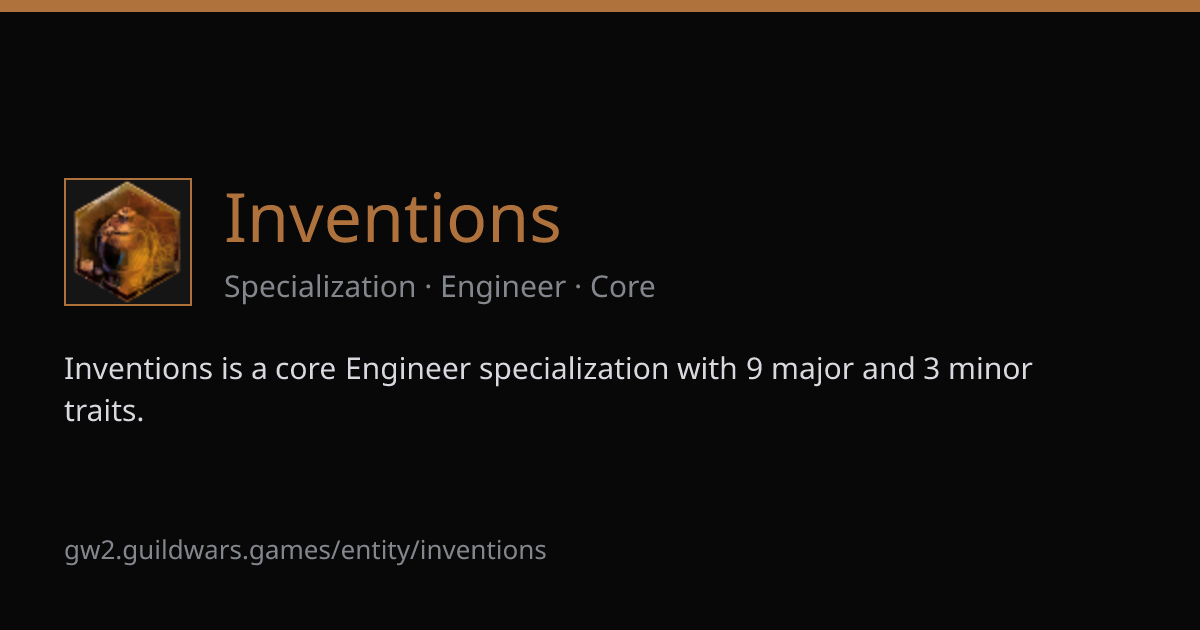 Inventions

Specialization · Engineer · Core

Inventions is a core Engineer specialization with 9 major and 3 minor traits.

gw2.guildwars.games/entity/inventions